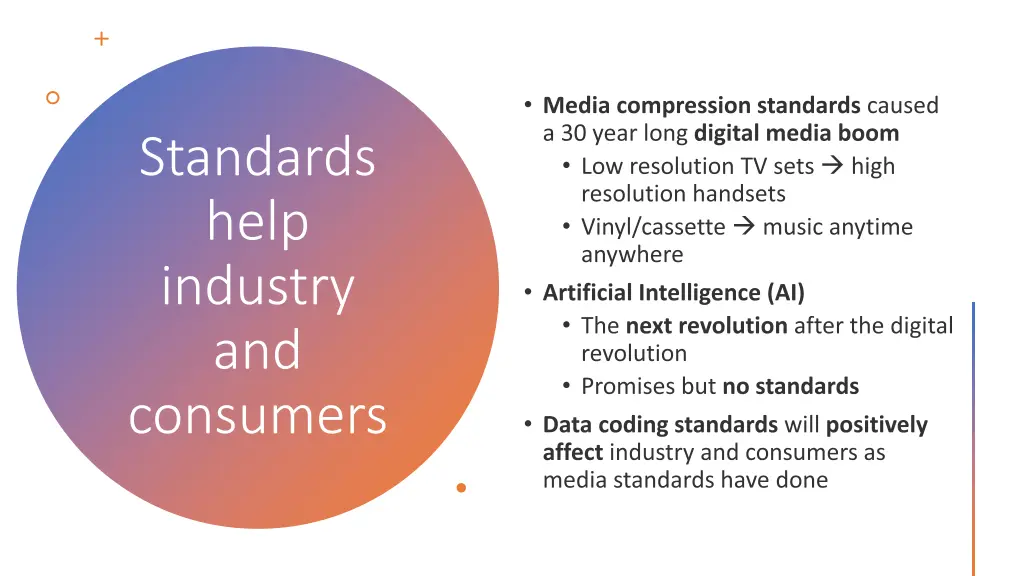 Standards help industry and consumers

• Media compression standards caused a 30 year long digital media boom
  • Low resolution TV sets → high resolution handsets
  • Vinyl/cassette → music anytime anywhere
• Artificial Intelligence (AI)
  • The next revolution after the digital revolution
  • Promises but no standards
• Data coding standards will positively affect industry and consumers as media standards have done